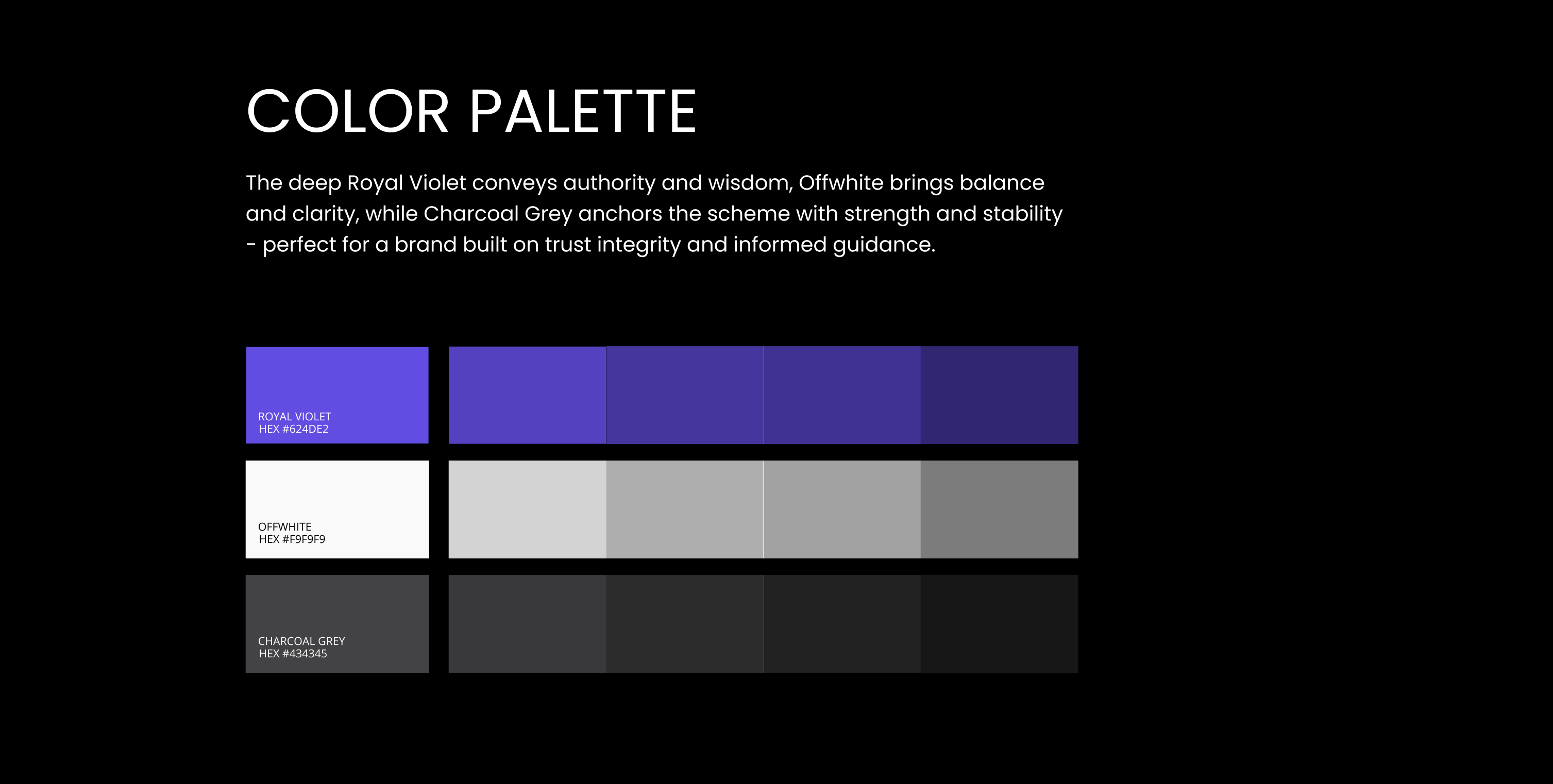 COLOR PALETTE

The deep Royal Violet conveys authority and wisdom, Offwhite brings balance and clarity, while Charcoal Grey anchors the scheme with strength and stability - perfect for a brand built on trust integrity and informed guidance.

ROYAL VIOLET
HEX #624DE2

OFFWHITE
HEX #F9F9F9

CHARCOAL GREY
HEX #434345